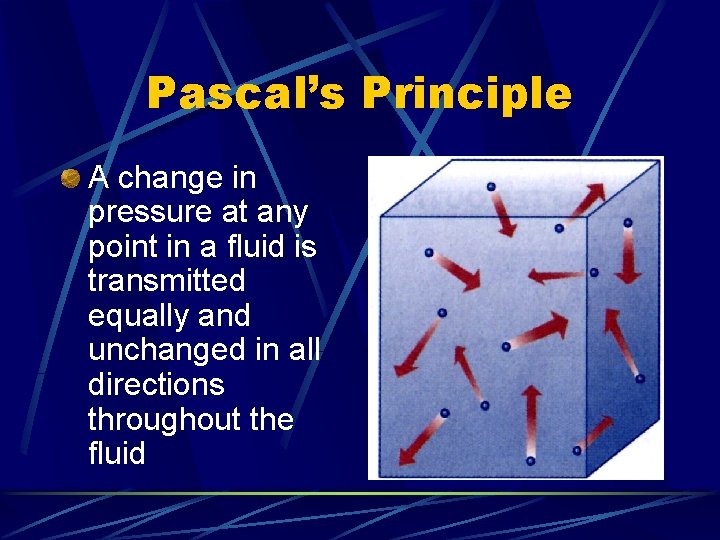 Pascal's Principle

A change in pressure at any point in a fluid is transmitted equally and unchanged in all directions throughout the fluid